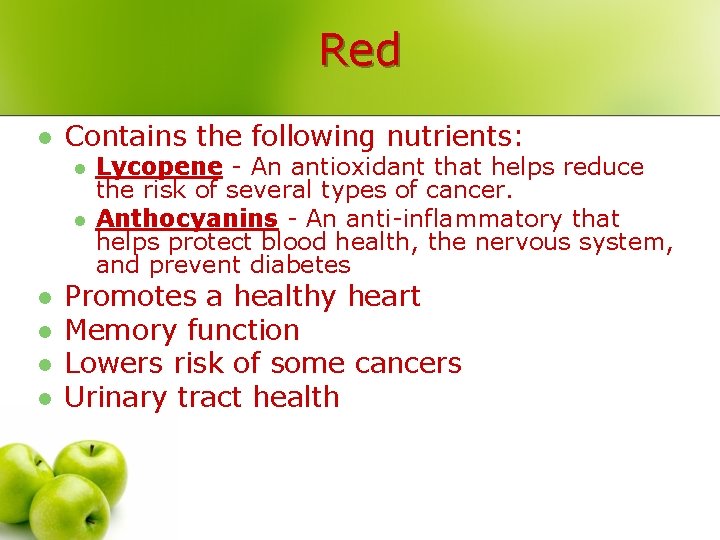 Red

- Contains the following nutrients:
  - Lycopene - An antioxidant that helps reduce the risk of several types of cancer.
  - Anthocyanins - An anti-inflammatory that helps protect blood health, the nervous system, and prevent diabetes
- Promotes a healthy heart
- Memory function
- Lowers risk of some cancers
- Urinary tract health